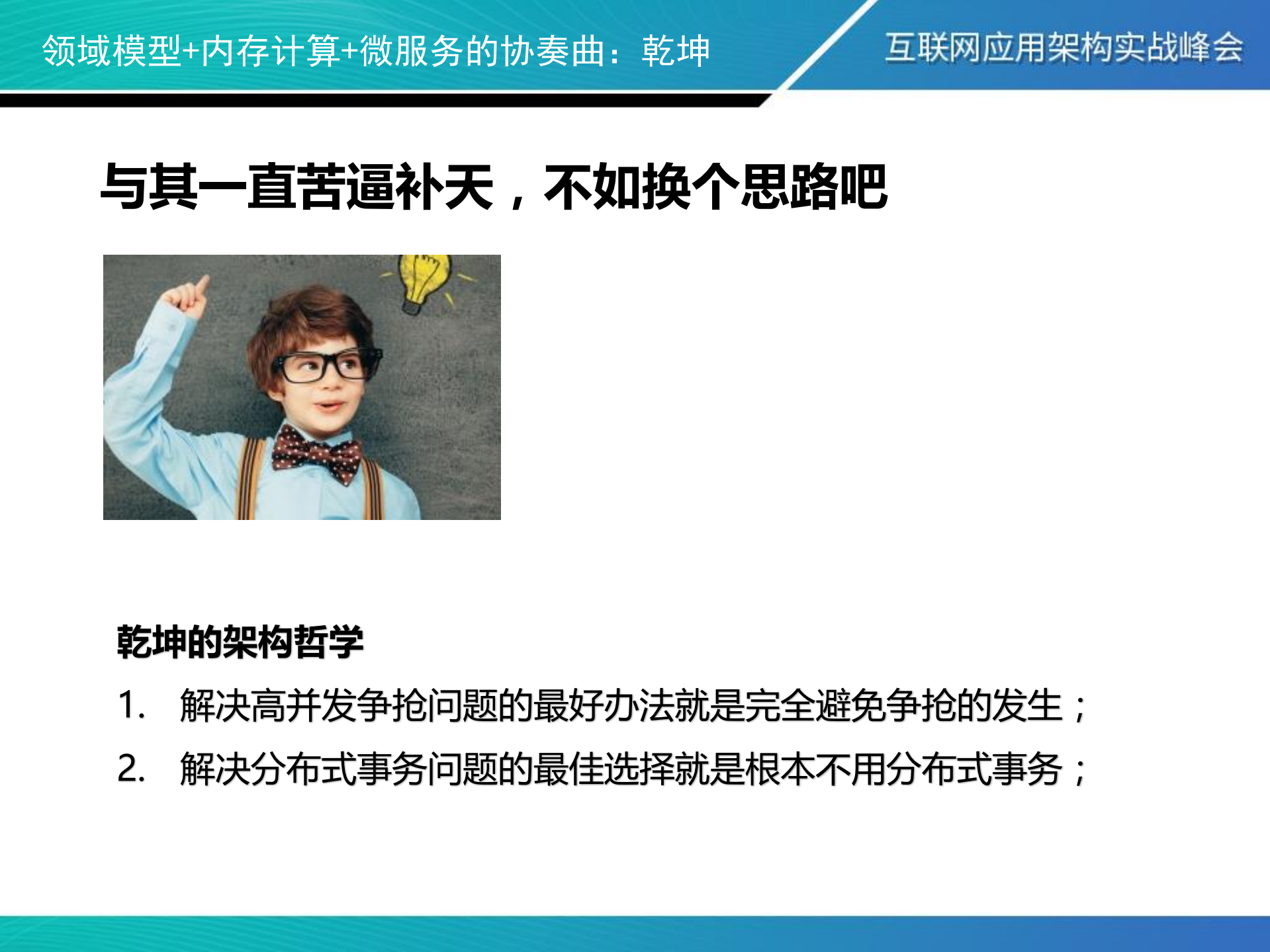 领域模型+内存计算+微服务的协奏曲：乾坤

互联网应用架构实战峰会

与其一直苦逼补天，不如换个思路吧

乾坤的架构哲学

1. 解决高并发争抢问题的最好办法就是完全避免争抢的发生；

2. 解决分布式事务问题的最佳选择就是根本不用分布式事务；